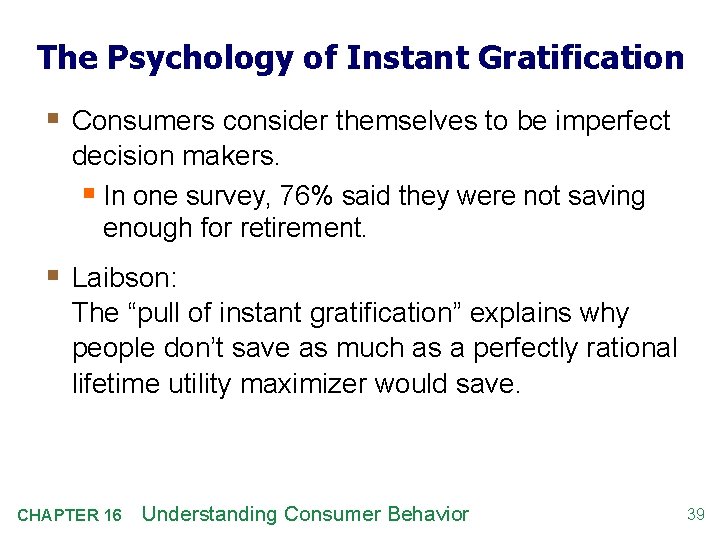 The Psychology of Instant Gratification

Consumers consider themselves to be imperfect decision makers.

In one survey, 76% said they were not saving enough for retirement.

Laibson:
The “pull of instant gratification” explains why people don’t save as much as a perfectly rational lifetime utility maximizer would save.

CHAPTER 16 Understanding Consumer Behavior 39